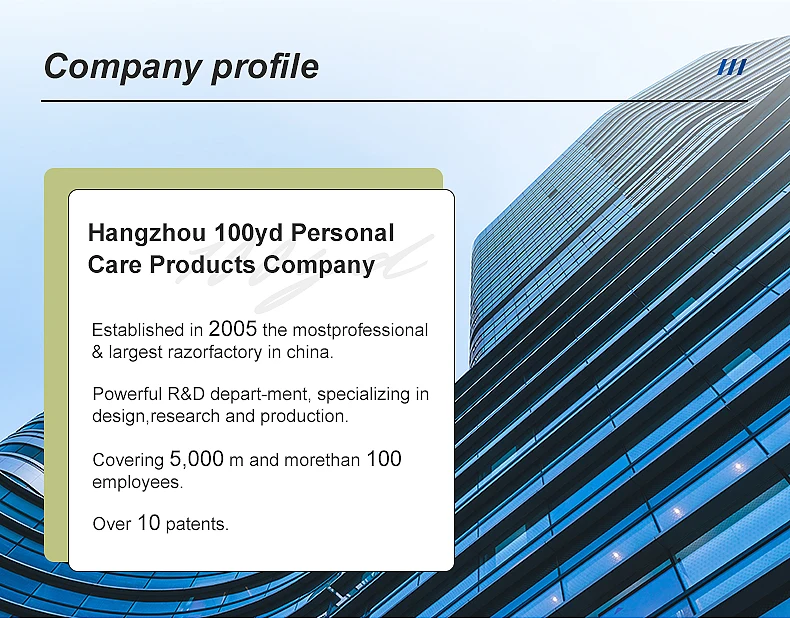 Company profile

Hangzhou 100yd Personal Care Products Company

Established in 2005 the mostprofessional & largest razorfactory in china.

Powerful R&D depart-ment, specializing in design,research and production.

Covering 5,000 m and morethan 100 employees.

Over 10 patents.